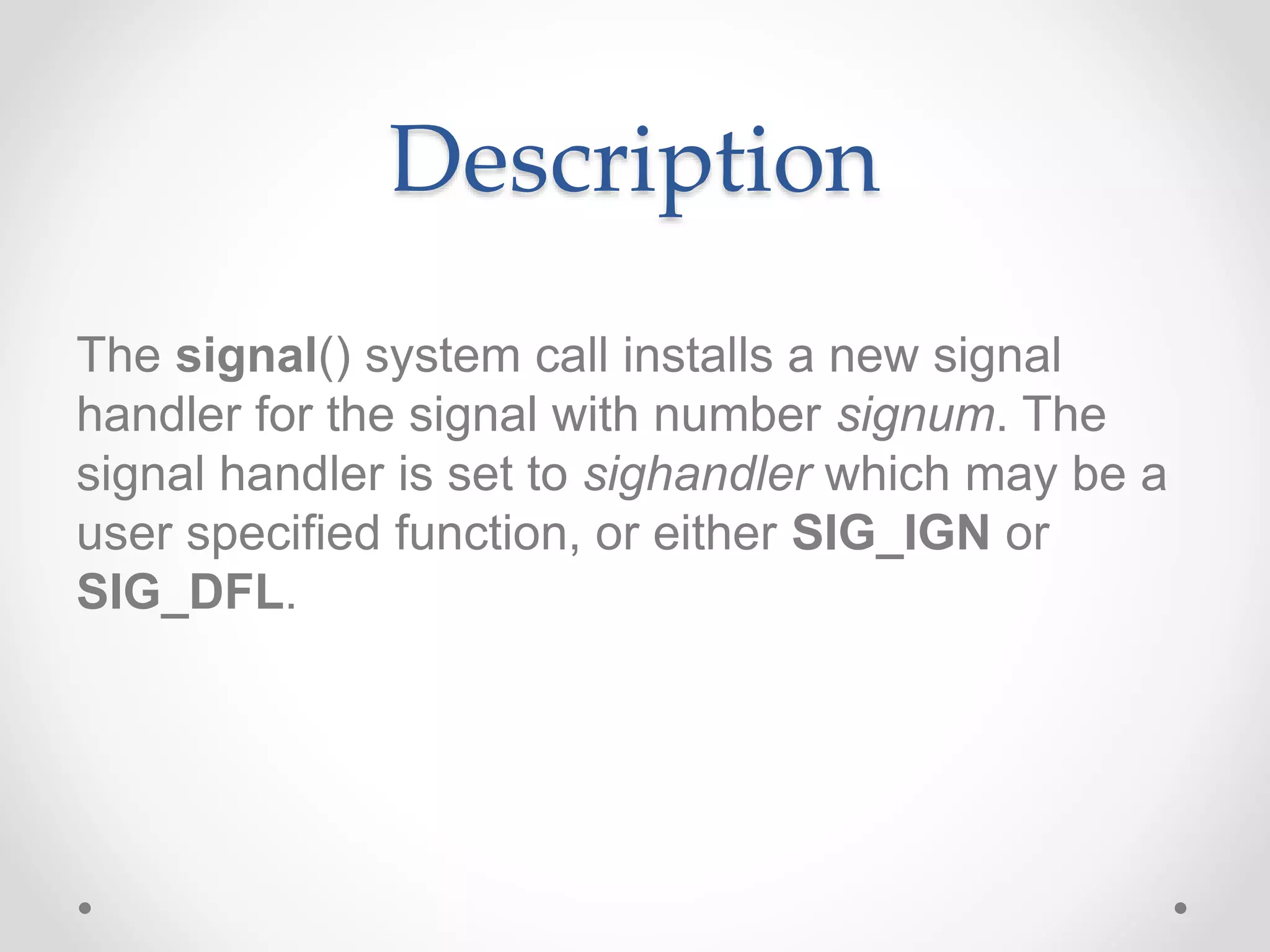 Description

The signal() system call installs a new signal handler for the signal with number signum. The signal handler is set to sighandler which may be a user specified function, or either SIG_IGN or SIG_DFL.